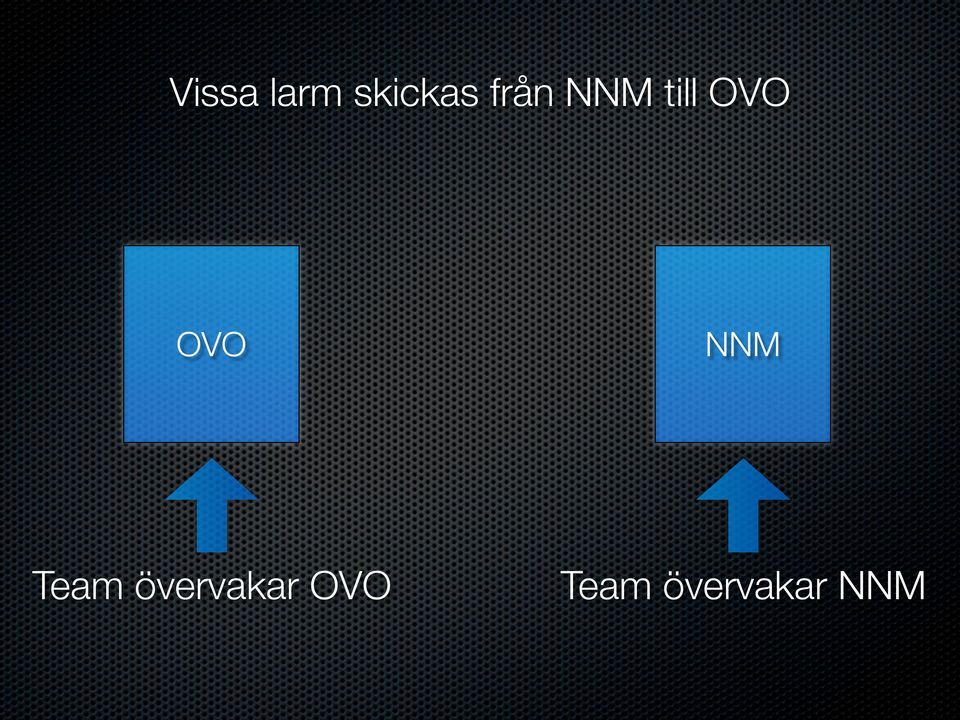 Vissa larm skickas från NNM till OVO

OVO

NNM

Team övervakar OVO

Team övervakar NNM